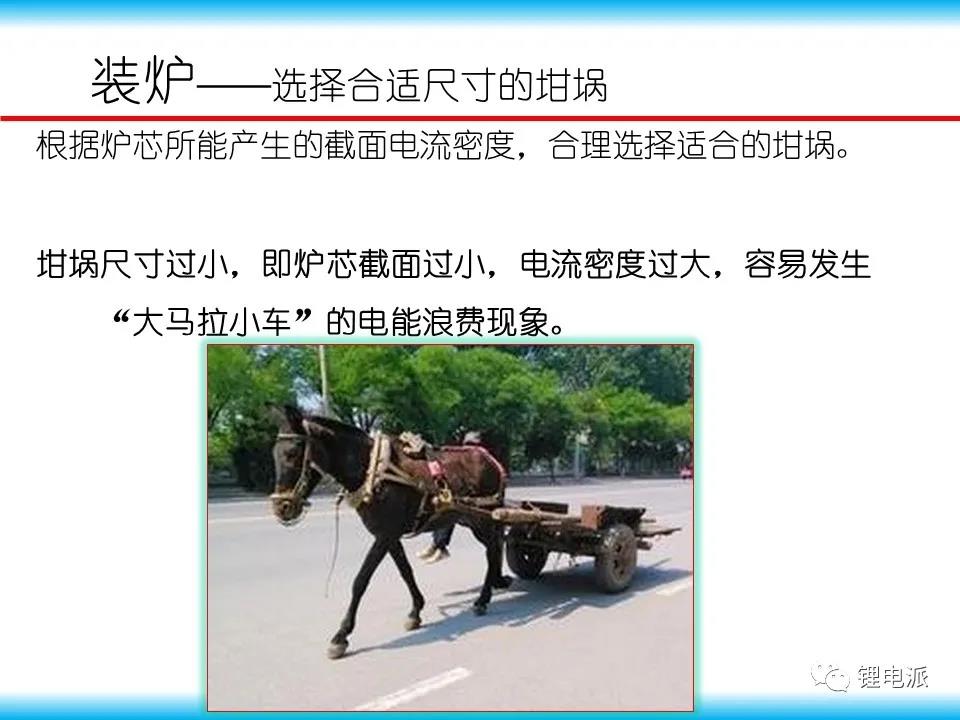 装炉——选择合适尺寸的坩埚

根据炉芯所能产生的截面电流密度，合理选择适合的坩埚。

坩埚尺寸过小，即炉芯截面过小，电流密度过大，容易发生“大马拉小车”的电能浪费现象。

锂电派